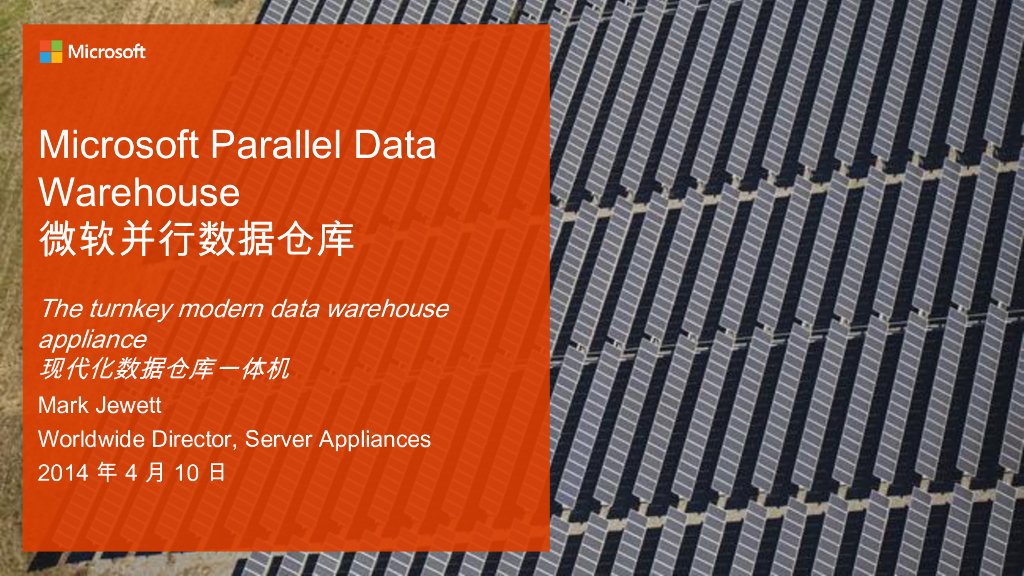 Microsoft

Microsoft Parallel Data Warehouse
微软并行数据仓库

The turnkey modern data warehouse appliance
现代化数据仓库一体机

Mark Jewett
Worldwide Director, Server Appliances
2014 年 4 月 10 日